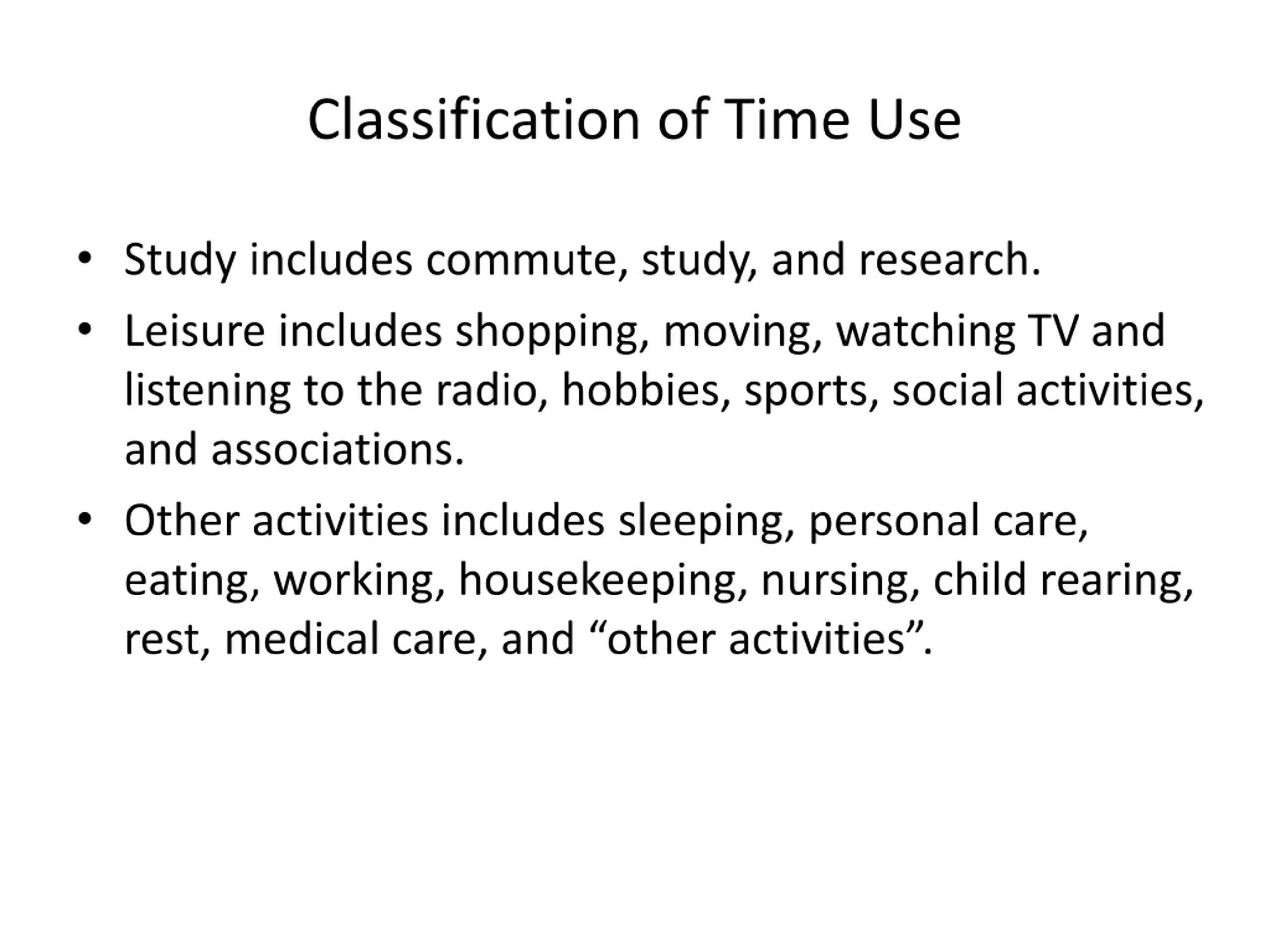 Classification of Time Use

• Study includes commute, study, and research.
• Leisure includes shopping, moving, watching TV and listening to the radio, hobbies, sports, social activities, and associations.
• Other activities includes sleeping, personal care, eating, working, housekeeping, nursing, child rearing, rest, medical care, and “other activities”.